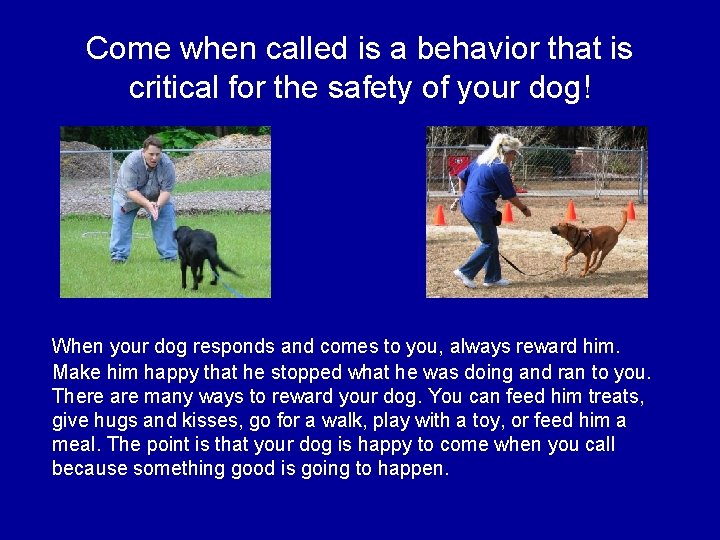 Come when called is a behavior that is critical for the safety of your dog!

When your dog responds and comes to you, always reward him. Make him happy that he stopped what he was doing and ran to you. There are many ways to reward your dog. You can feed him treats, give hugs and kisses, go for a walk, play with a toy, or feed him a meal. The point is that your dog is happy to come when you call because something good is going to happen.